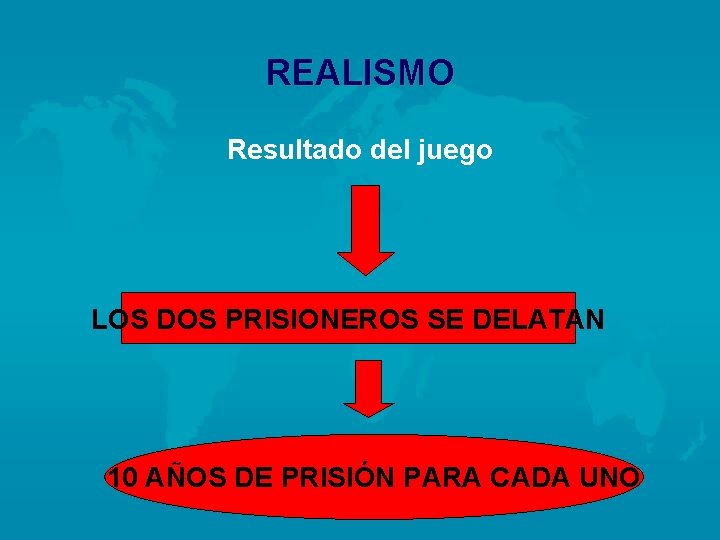 REALISMO

Resultado del juego

LOS DOS PRISIONEROS SE DELATAN

10 AÑOS DE PRISIÓN PARA CADA UNO